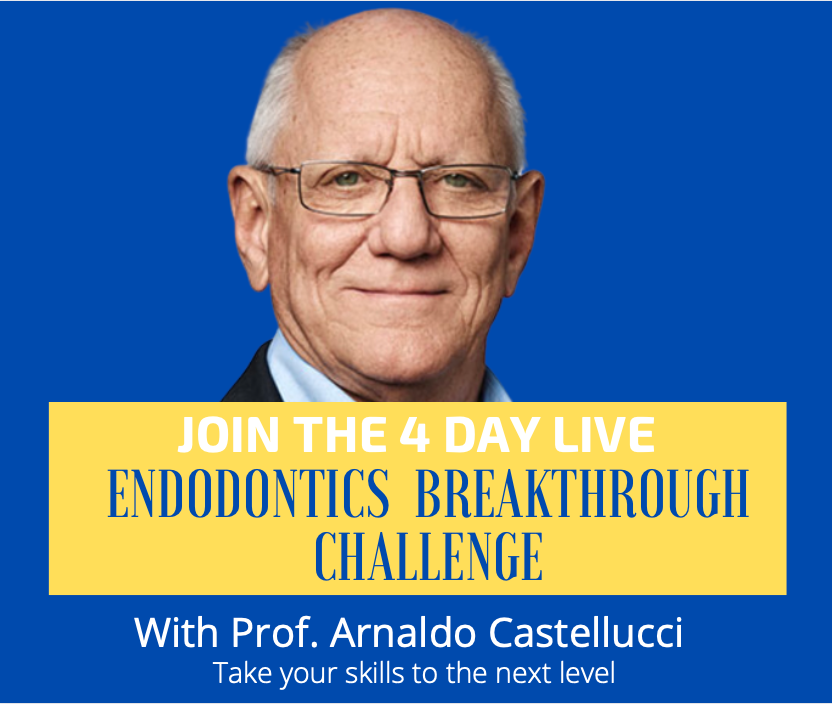 JOIN THE 4 DAY LIVE
ENDODONTICS BREAKTHROUGH CHALLENGE

With Prof. Arnaldo Castellucci
Take your skills to the next level